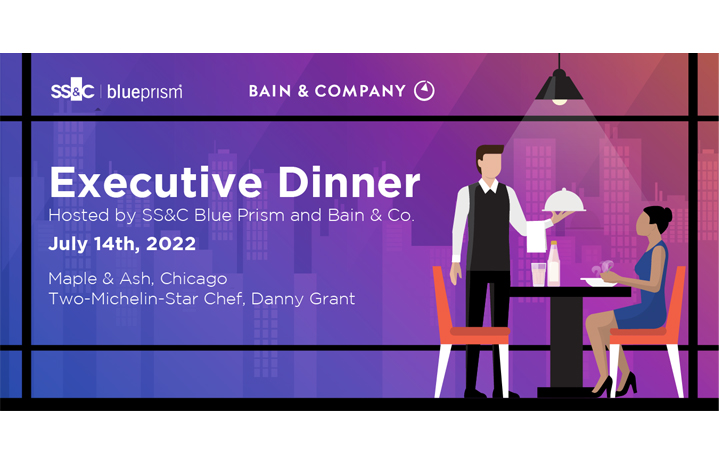 SS&C | blueprism

BAIN & COMPANY

Executive Dinner

Hosted by SS&C Blue Prism and Bain & Co.

July 14th, 2022

Maple & Ash, Chicago
Two-Michelin-Star Chef, Danny Grant